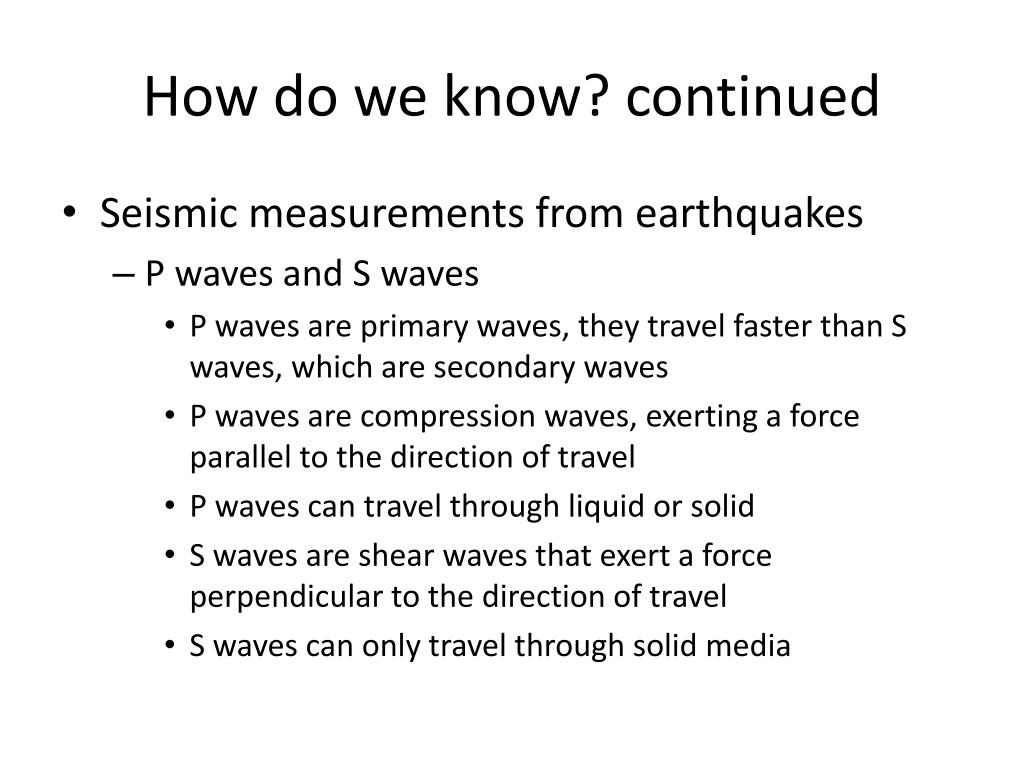 How do we know? continued

• Seismic measurements from earthquakes
– P waves and S waves
• P waves are primary waves, they travel faster than S waves, which are secondary waves
• P waves are compression waves, exerting a force parallel to the direction of travel
• P waves can travel through liquid or solid
• S waves are shear waves that exert a force perpendicular to the direction of travel
• S waves can only travel through solid media